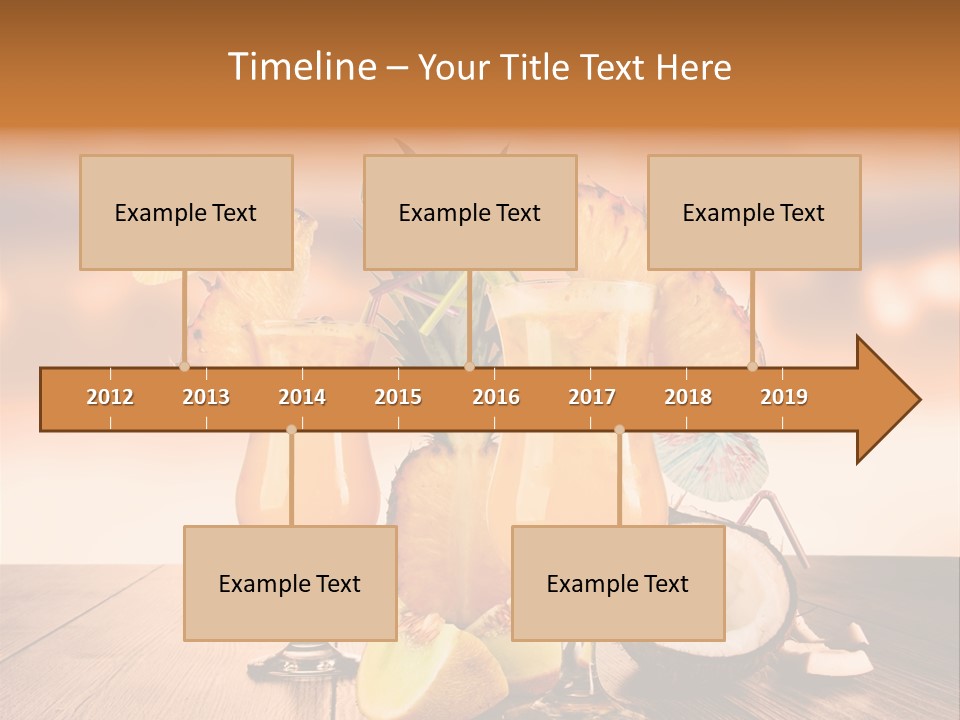 Timeline – Your Title Text Here

Example Text

Example Text

Example Text

2012 2013 2014 2015 2016 2017 2018 2019

Example Text

Example Text